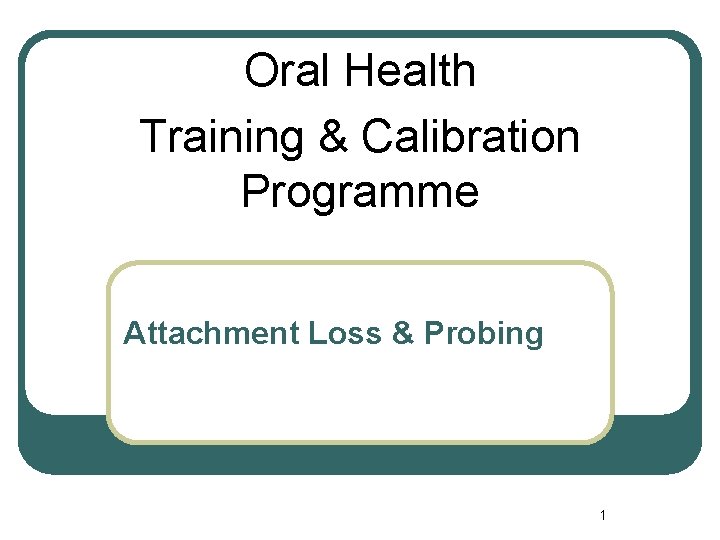 Oral Health
Training & Calibration Programme

Attachment Loss & Probing

1